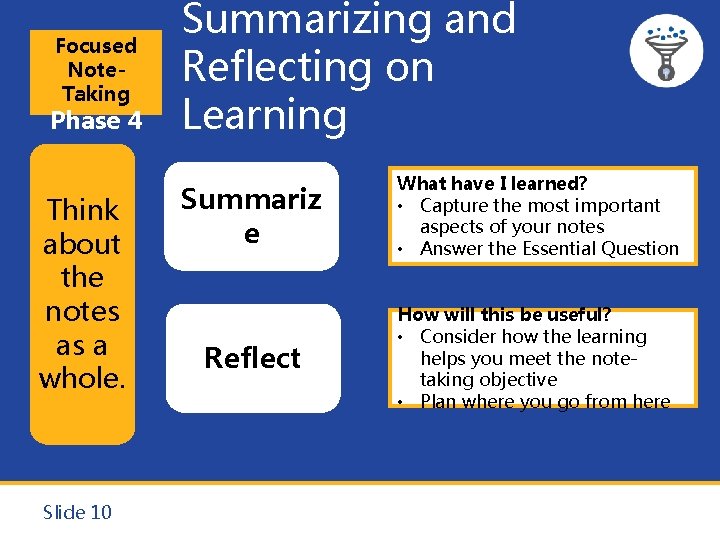 Focused Note-Taking
Phase 4

Summarizing and Reflecting on Learning

Think about the notes as a whole.

Summarize

What have I learned?
• Capture the most important aspects of your notes
• Answer the Essential Question

Reflect

How will this be useful?
• Consider how the learning helps you meet the note-taking objective
• Plan where you go from here

Slide 10